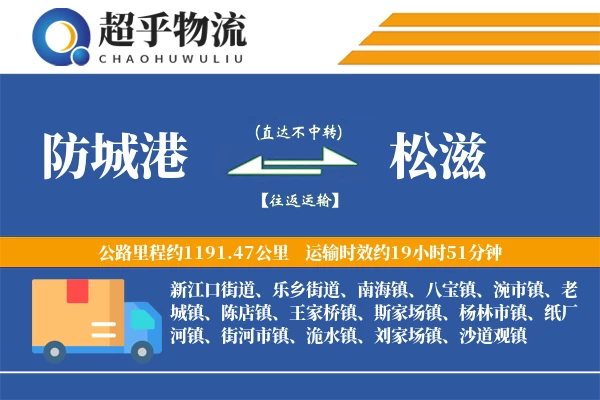 超乎物流
CHAOHUWULIU

防城港

(直达不中转)

【往返运输】

松滋

公路里程约1191.47公里 运输时效约19小时51分钟

新江口街道、乐乡街道、南海镇、八宝镇、涴市镇、老城镇、陈店镇、王家桥镇、斯家场镇、杨林市镇、纸厂河镇、街河市镇、洈水镇、刘家场镇、沙道观镇